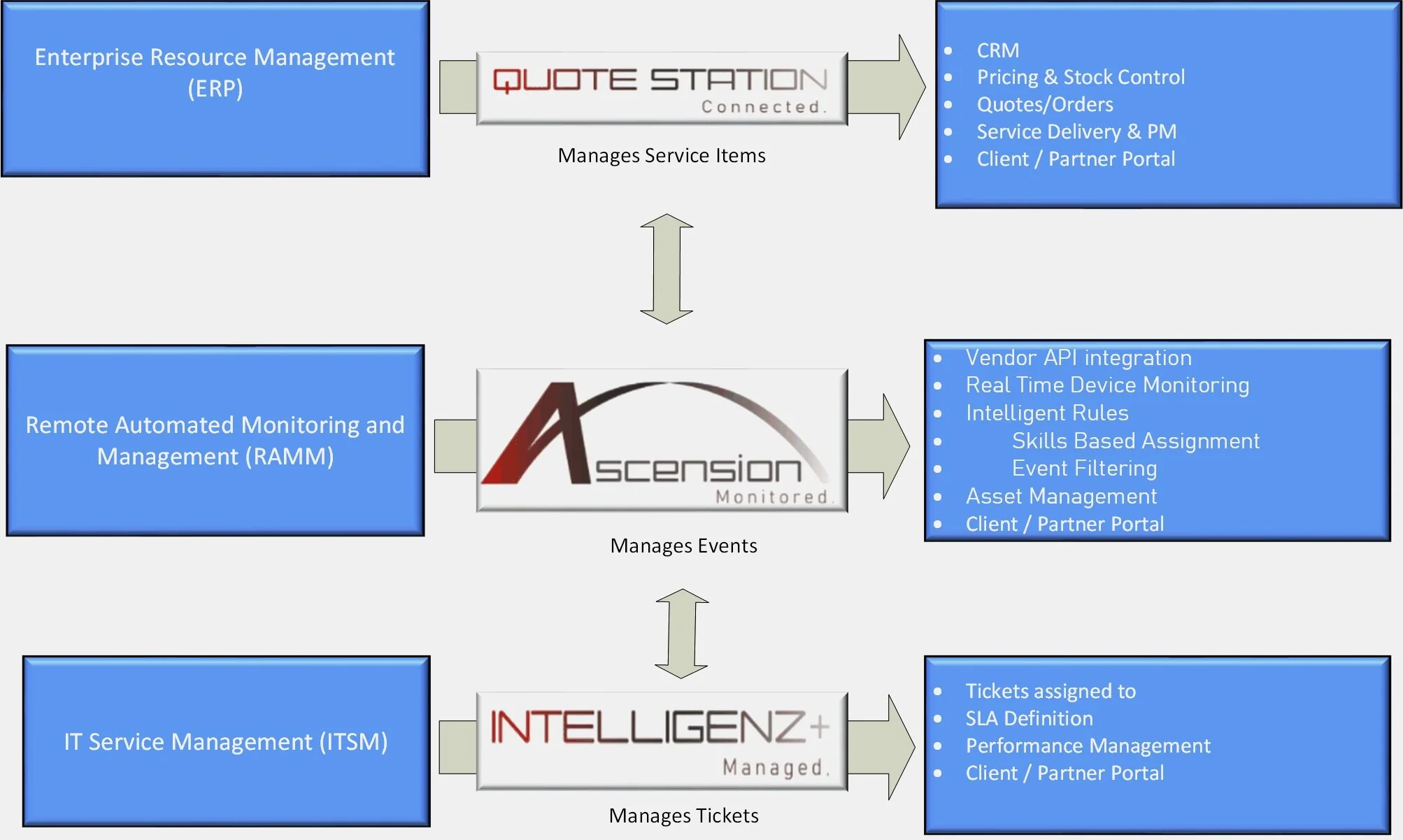 Enterprise Resource Management (ERP)

QUOTE STATION
Connected.

Manages Service Items

- CRM
- Pricing & Stock Control
- Quotes/Orders
- Service Delivery & PM
- Client / Partner Portal

Remote Automated Monitoring and Management (RAMM)

Ascension
Monitored.

Manages Events

- Vendor API integration
- Real Time Device Monitoring
- Intelligent Rules
- Skills Based Assignment
- Event Filtering
- Asset Management
- Client / Partner Portal

IT Service Management (ITSM)

INTELLIGENZ+
Managed.

Manages Tickets

- Tickets assigned to
- SLA Definition
- Performance Management
- Client / Partner Portal